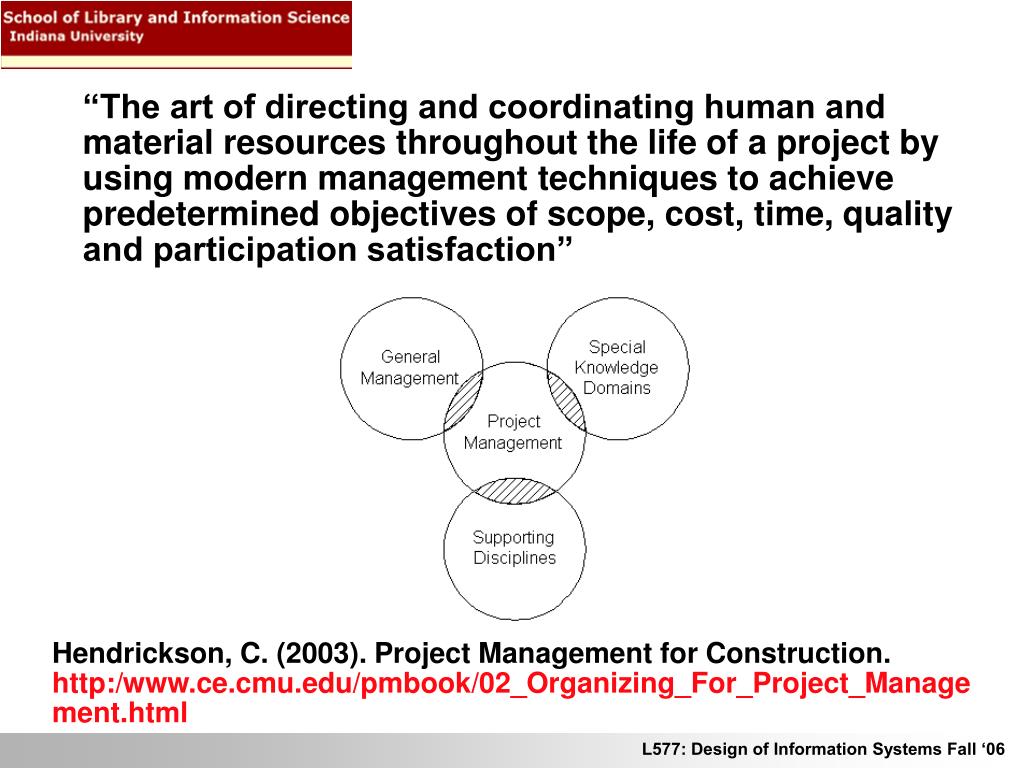 School of Library and Information Science
Indiana University

“The art of directing and coordinating human and material resources throughout the life of a project by using modern management techniques to achieve predetermined objectives of scope, cost, time, quality and participation satisfaction”

General Management

Special Knowledge Domains

Project Management

Supporting Disciplines

Hendrickson, C. (2003). Project Management for Construction. http:/www.ce.cmu.edu/pmbook/02_Organizing_For_Project_Management.html

L577: Design of Information Systems Fall ‘06